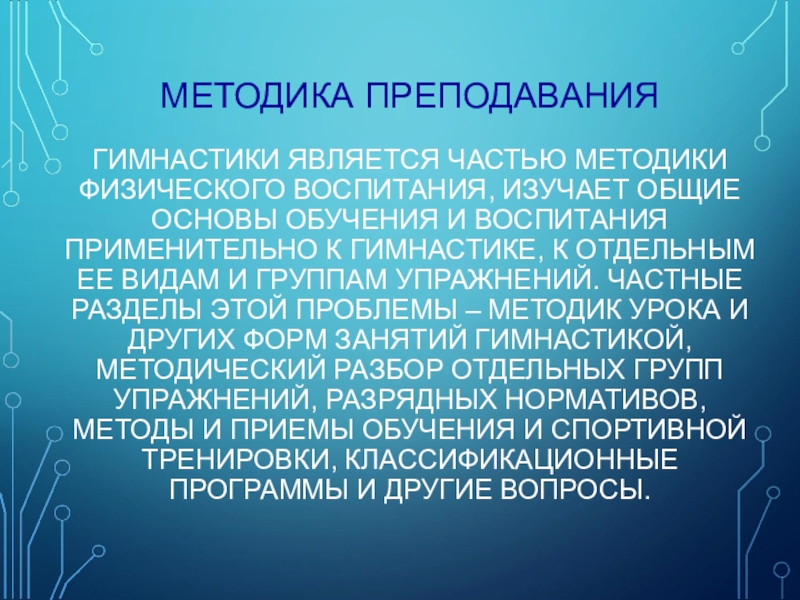 МЕТОДИКА ПРЕПОДАВАНИЯ

ГИМНАСТИКИ ЯВЛЯЕТСЯ ЧАСТЬЮ МЕТОДИКИ ФИЗИЧЕСКОГО ВОСПИТАНИЯ, ИЗУЧАЕТ ОБЩИЕ ОСНОВЫ ОБУЧЕНИЯ И ВОСПИТАНИЯ ПРИМЕНИТЕЛЬНО К ГИМНАСТИКЕ, К ОТДЕЛЬНЫМ ЕЕ ВИДАМ И ГРУППАМ УПРАЖНЕНИЙ. ЧАСТНЫЕ РАЗДЕЛЫ ЭТОЙ ПРОБЛЕМЫ – МЕТОДИК УРОКА И ДРУГИХ ФОРМ ЗАНЯТИЙ ГИМНАСТИКОЙ, МЕТОДИЧЕСКИЙ РАЗБОР ОТДЕЛЬНЫХ ГРУПП УПРАЖНЕНИЙ, РАЗРЯДНЫХ НОРМАТИВОВ, МЕТОДЫ И ПРИЕМЫ ОБУЧЕНИЯ И СПОРТИВНОЙ ТРЕНИРОВКИ, КЛАССИФИКАЦИОННЫЕ ПРОГРАММЫ И ДРУГИЕ ВОПРОСЫ.